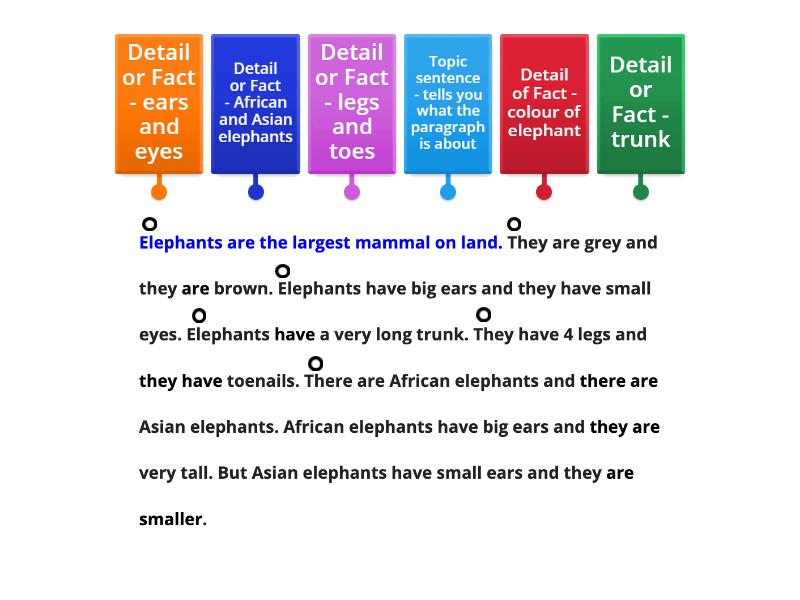 Detail or Fact - ears and eyes

Detail or Fact - African and Asian elephants

Detail or Fact - legs and toes

Topic sentence - tells you what the paragraph is about

Detail of Fact - colour of elephant

Detail or Fact - trunk

Elephants are the largest mammal on land. They are grey and they are brown. Elephants have big ears and they have small eyes. Elephants have a very long trunk. They have 4 legs and they have toenails. There are African elephants and there are Asian elephants. African elephants have big ears and they are very tall. But Asian elephants have small ears and they are smaller.